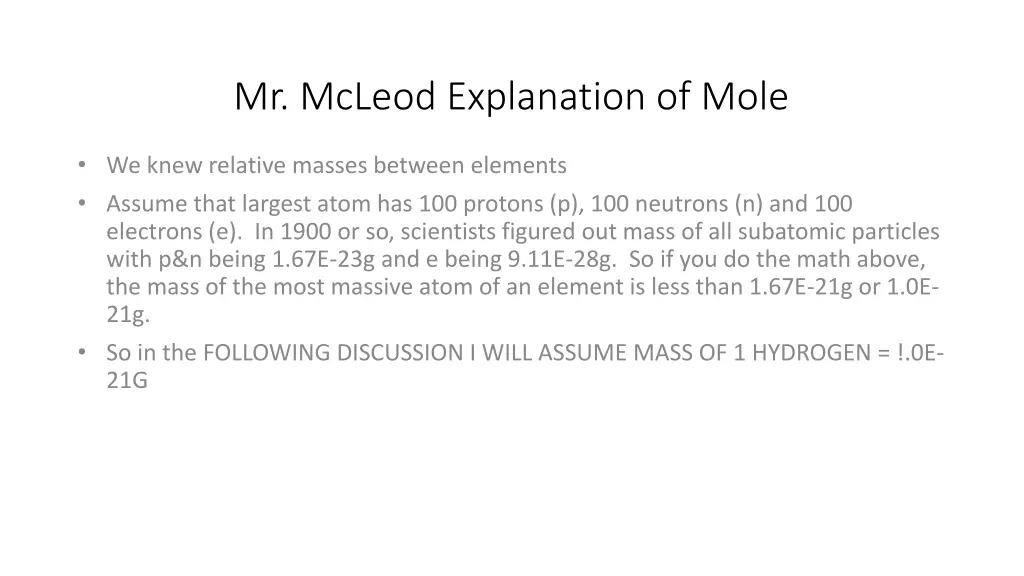 Mr. McLeod Explanation of Mole

• We knew relative masses between elements
• Assume that largest atom has 100 protons (p), 100 neutrons (n) and 100 electrons (e). In 1900 or so, scientists figured out mass of all subatomic particles with p&n being 1.67E-23g and e being 9.11E-28g. So if you do the math above, the mass of the most massive atom of an element is less than 1.67E-21g or 1.0E-21g.
• So in the FOLLOWING DISCUSSION I WILL ASSUME MASS OF 1 HYDROGEN = !.0E-21G